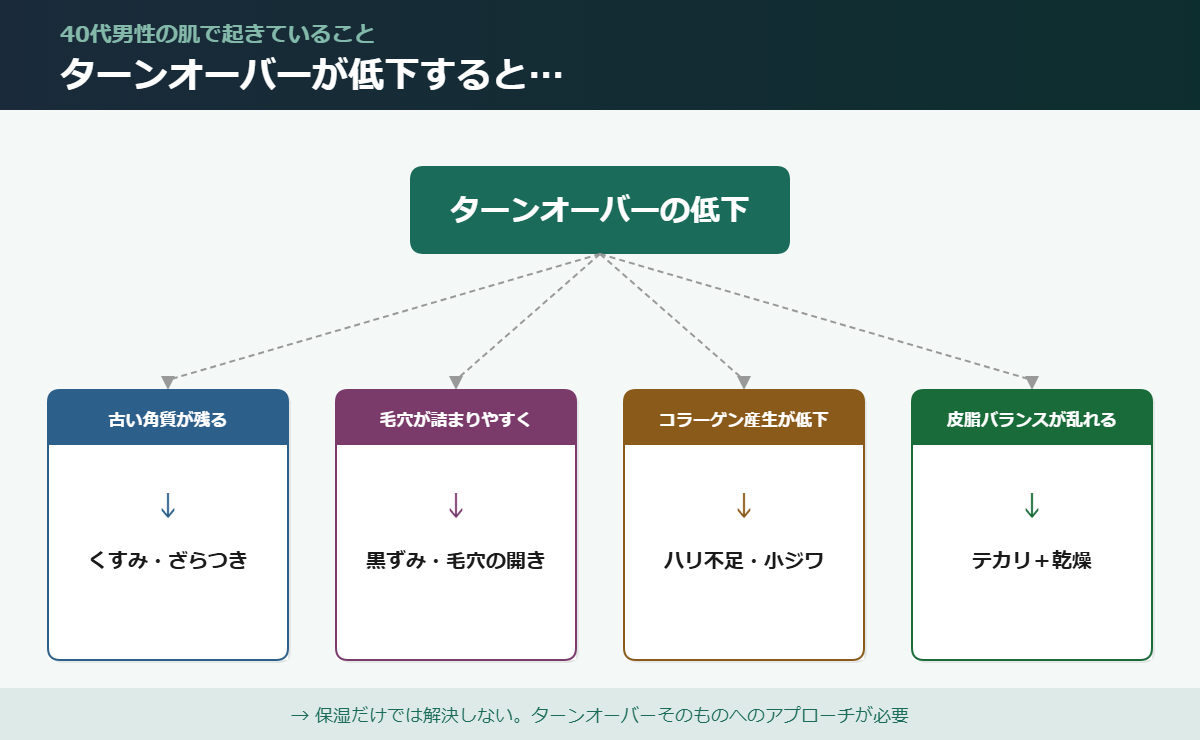 40代男性の肌で起きていること
ターンオーバーが低下すると…

ターンオーバーの低下

古い角質が残る
↓
くすみ・ざらつき

毛穴が詰まりやすく
↓
黒ずみ・毛穴の開き

コラーゲン産生が低下
↓
ハリ不足・小ジワ

皮脂バランスが乱れる
↓
テカリ＋乾燥

→ 保湿だけでは解決しない。ターンオーバーそのものへのアプローチが必要